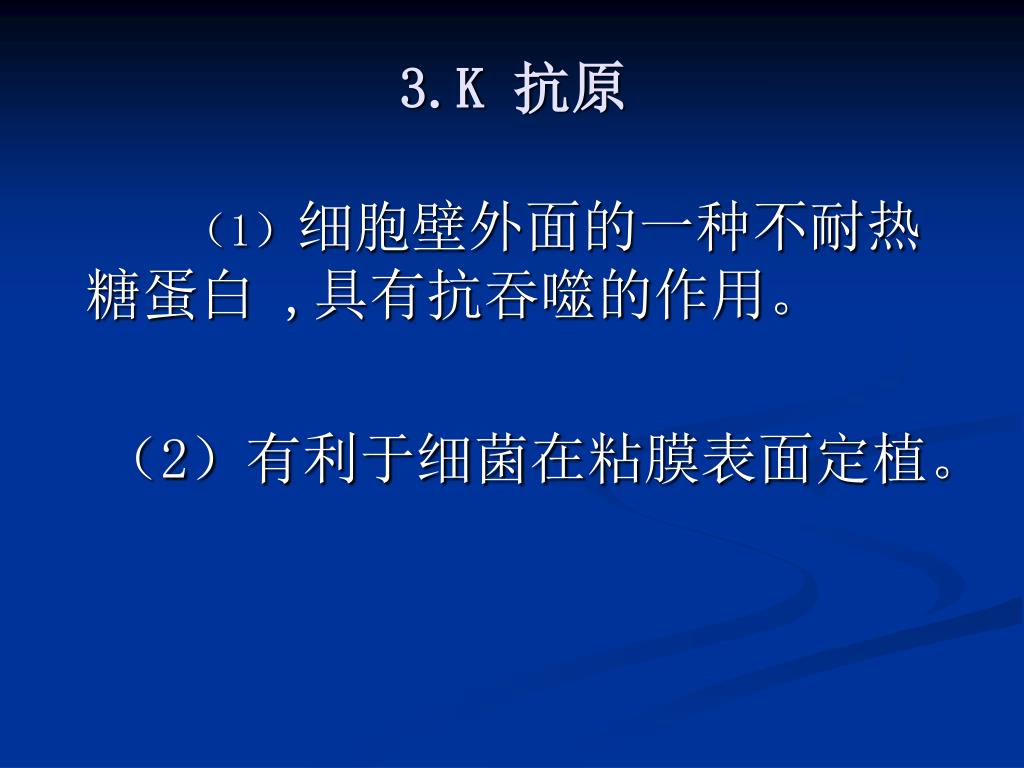 3.K 抗原

（1）细胞壁外面的一种不耐热糖蛋白 ,具有抗吞噬的作用。

（2）有利于细菌在粘膜表面定植。